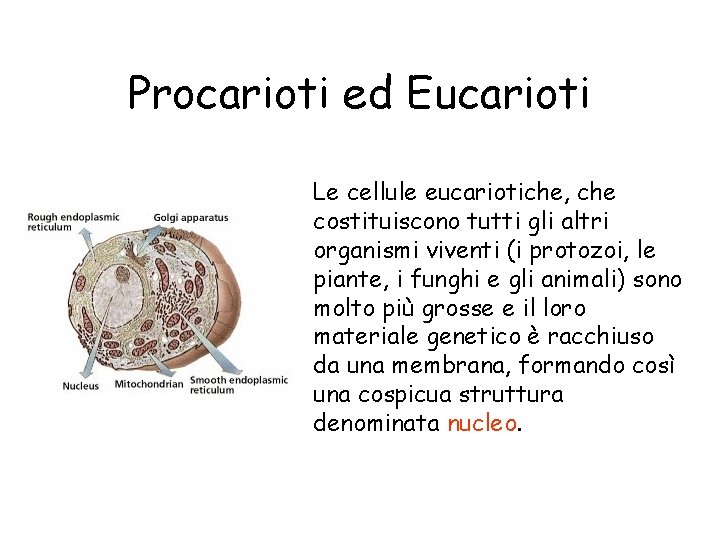 Procarioti ed Eucarioti

Rough endoplasmic reticulum
Golgi apparatus
Nucleus
Mitochondrian
Smooth endoplasmic reticulum

Le cellule eucariotiche, che costituiscono tutti gli altri organismi viventi (i protozoi, le piante, i funghi e gli animali) sono molto più grosse e il loro materiale genetico è racchiuso da una membrana, formando così una cospicua struttura denominata nucleo.